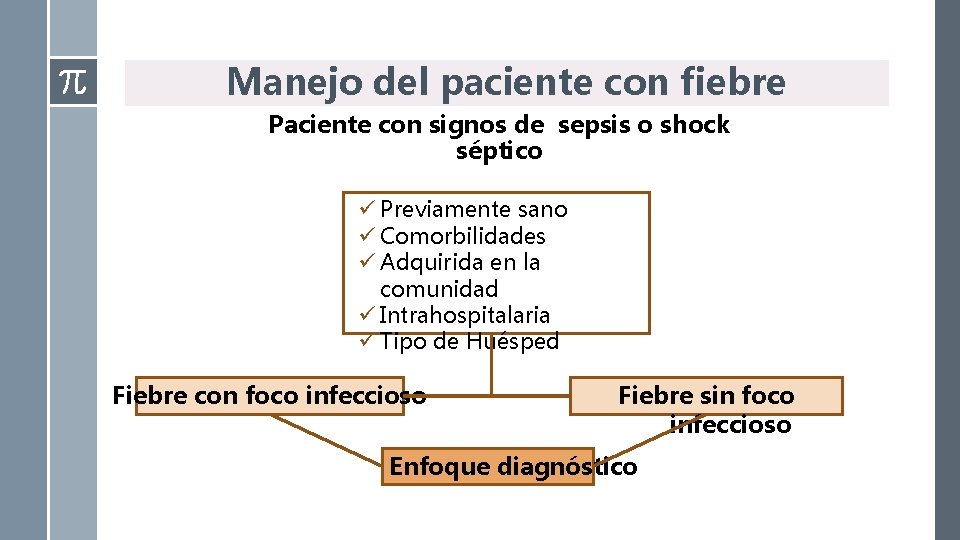 $\pi$

Manejo del paciente con fiebre

Paciente con signos de sepsis o shock séptico

✓ Previamente sano
✓ Comorbilidades
✓ Adquirida en la comunidad
✓ Intrahospitalaria
✓ Tipo de Huésped

Fiebre con foco infeccioso

Fiebre sin foco infeccioso

Enfoque diagnóstico